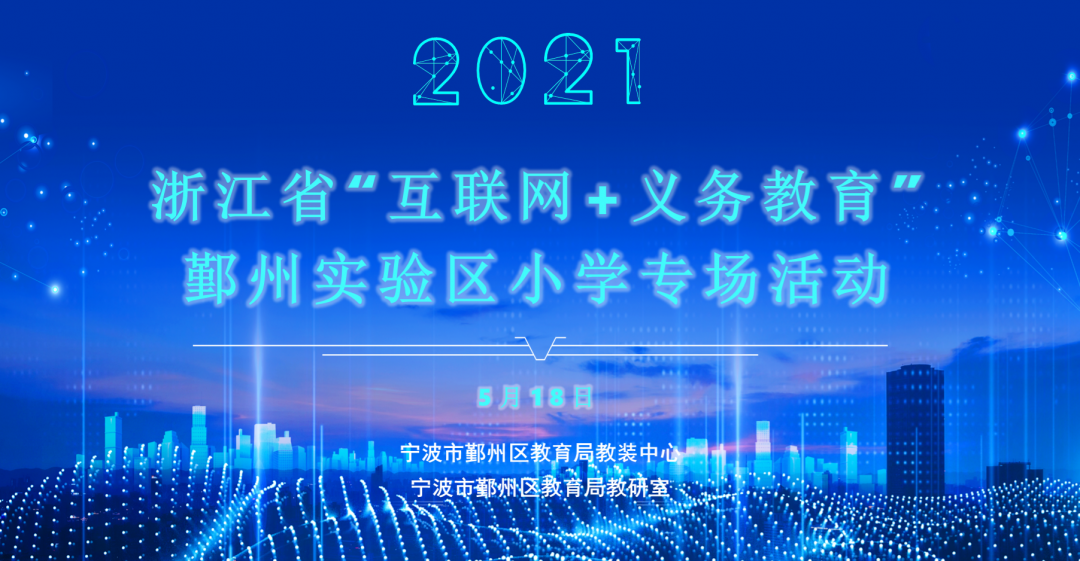 2021

浙江省“互联网+义务教育”
鄞州实验区小学专场活动

5月18日

宁波市鄞州区教育局教装中心
宁波市鄞州区教育局教研室